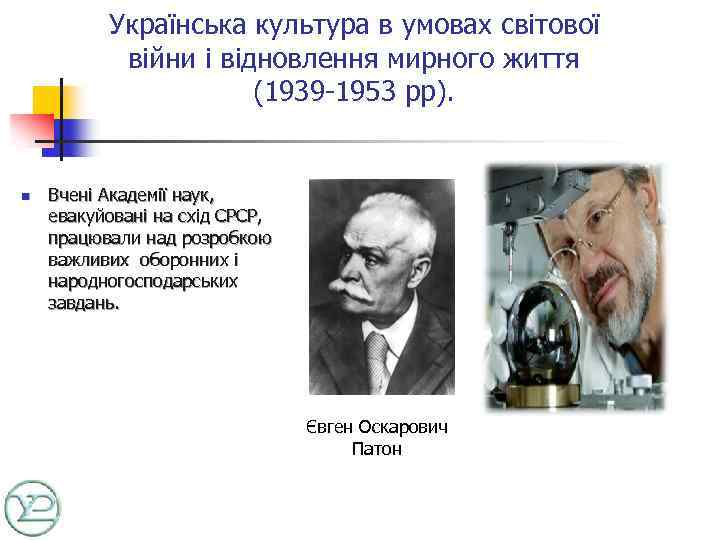 Українська культура в умовах світової війни і відновлення мирного життя (1939-1953 рр).

Вчені Академії наук, евакуйовані на схід СРСР, працювали над розробкою важливих оборонних і народногосподарських завдань.

Євген Оскарович Патон